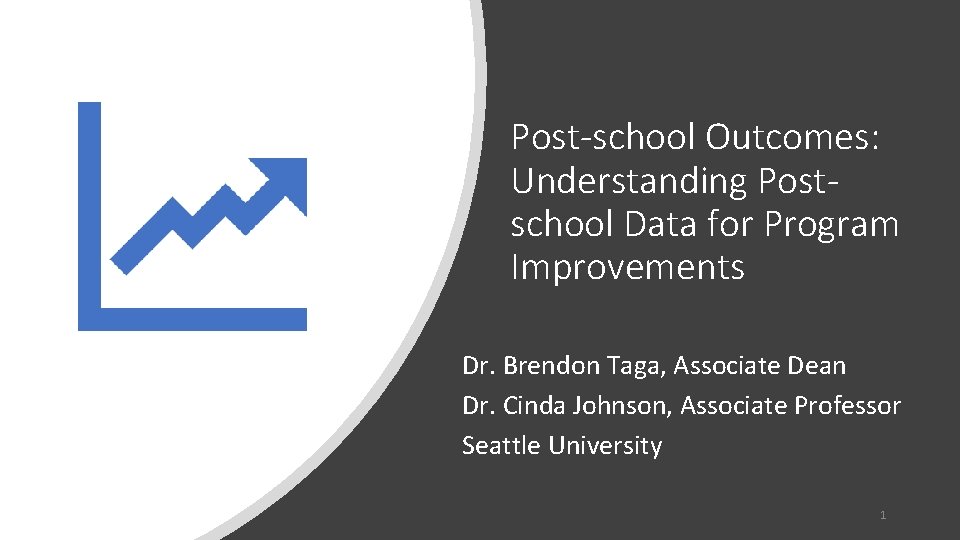 Post-school Outcomes: Understanding Post-school Data for Program Improvements

Dr. Brendon Taga, Associate Dean
Dr. Cinda Johnson, Associate Professor
Seattle University

1